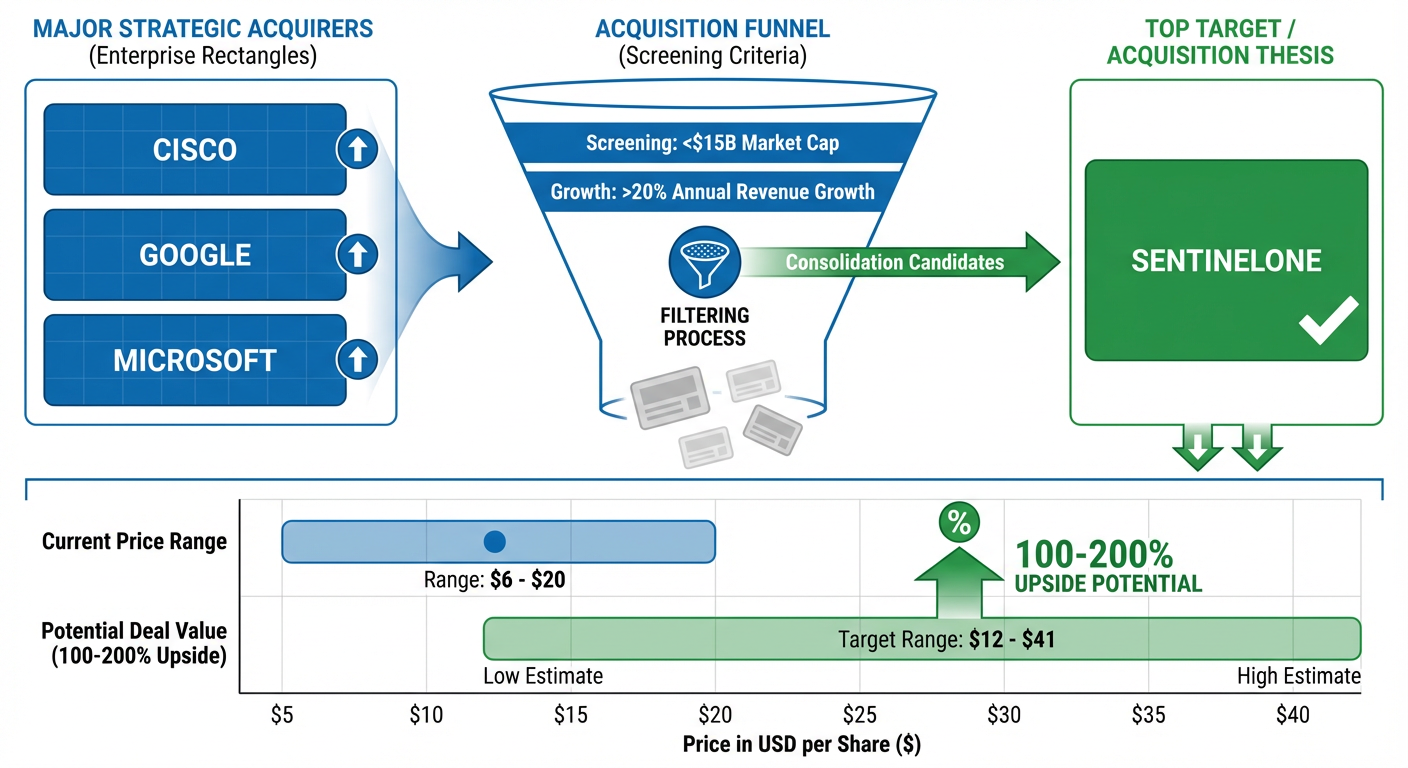 MAJOR STRATEGIC ACQUIRERS
(Enterprise Rectangles)

CISCO

GOOGLE

MICROSOFT

ACQUISITION FUNNEL
(Screening Criteria)

Screening: <$15B Market Cap

Growth: >20% Annual Revenue Growth

FILTERING PROCESS

Consolidation Candidates

TOP TARGET / ACQUISITION THESIS

SENTINELONE

Current Price Range

Range: $6 - $20

%

100-200% UPSIDE POTENTIAL

Potential Deal Value (100-200% Upside)

Target Range: $12 - $41

Low Estimate

High Estimate

$5 $10 $15 $20 $25 $30 $35 $40

Price in USD per Share ($)